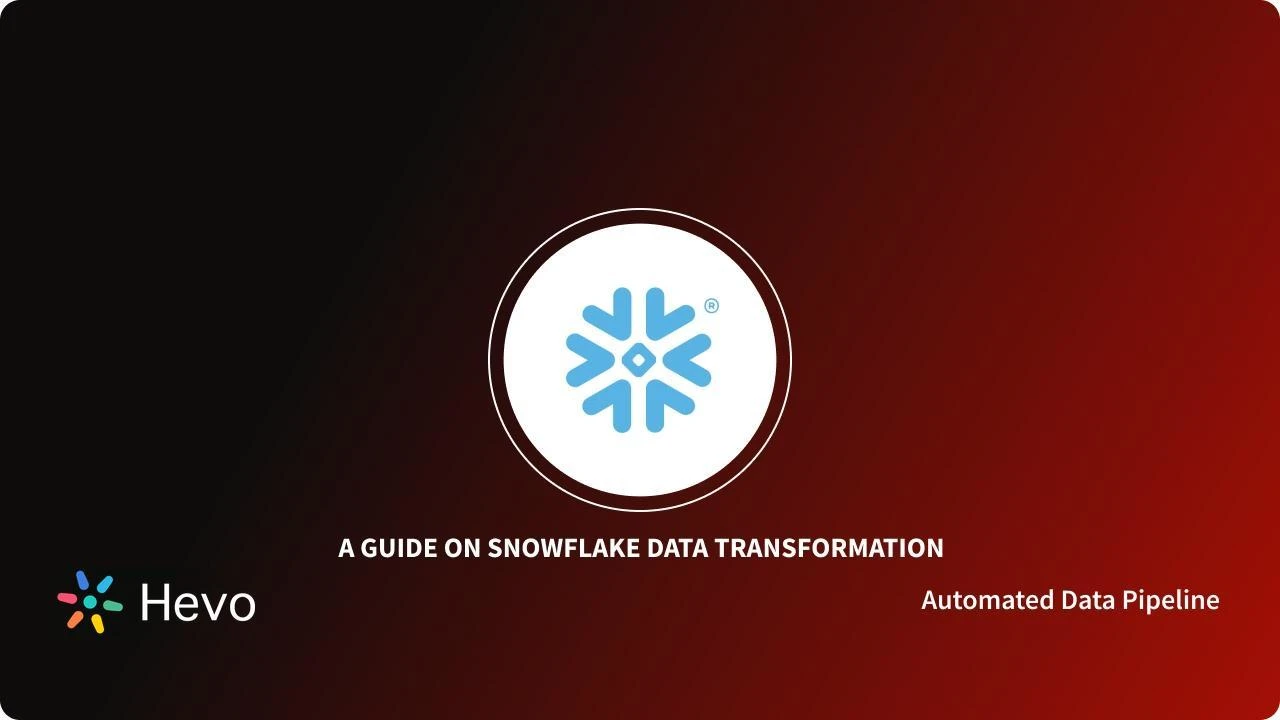 ®

A GUIDE ON SNOWFLAKE DATA TRANSFORMATION

Hevo

Automated Data Pipeline